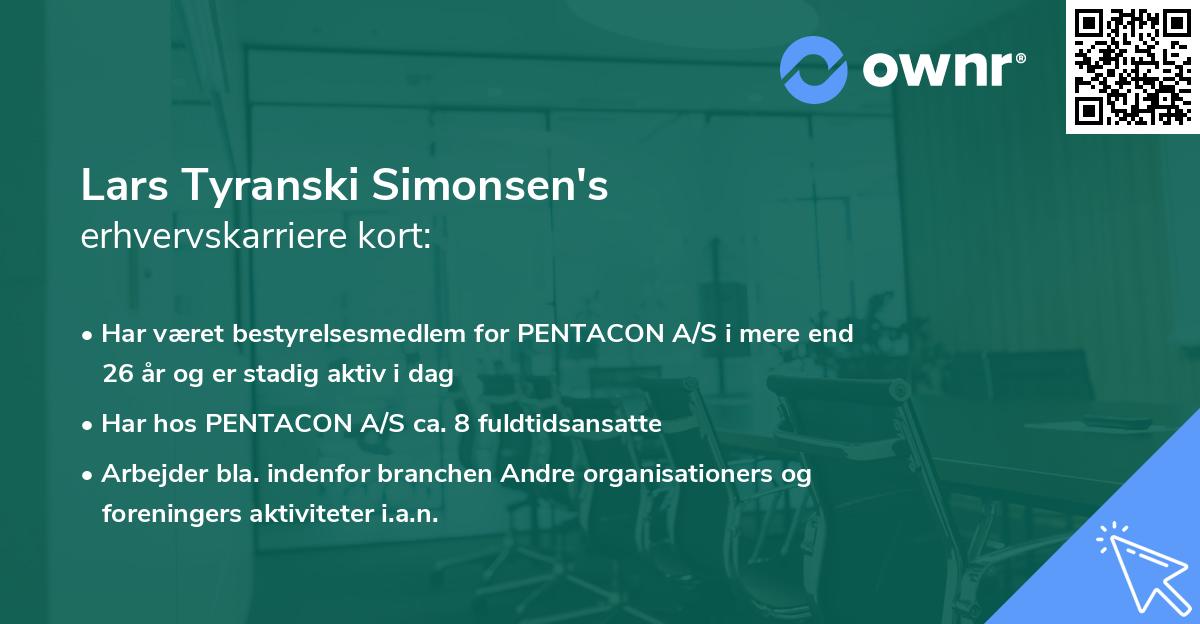 ownr®

Lars Tyranski Simonsen's
erhvervskarriere kort:

• Har været bestyrelsesmedlem for PENTACON A/S i mere end 26 år og er stadig aktiv i dag

• Har hos PENTACON A/S ca. 8 fuldtidsansatte

• Arbejder bla. indenfor branchen Andre organisationers og foreningers aktiviteter i.a.n.